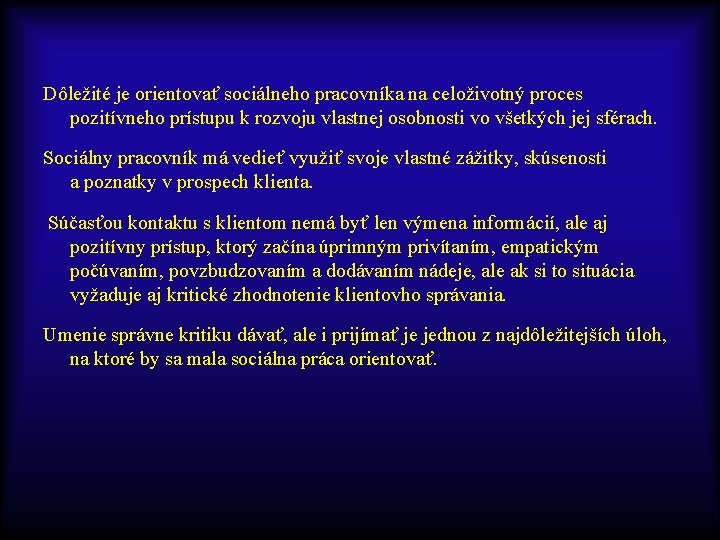 Dôležité je orientovať sociálneho pracovníka na celoživotný proces pozitívneho prístupu k rozvoju vlastnej osobnosti vo všetkých jej sférach.

Sociálny pracovník má vedieť využiť svoje vlastné zážitky, skúsenosti a poznatky v prospech klienta.

Súčasťou kontaktu s klientom nemá byť len výmena informácií, ale aj pozitívny prístup, ktorý začína úprimným privítaním, empatickým počúvaním, povzbudzovaním a dodávaním nádeje, ale ak si to situácia vyžaduje aj kritické zhodnotenie klientovho správania.

Umenie správne kritiku dávať, ale i prijímať je jednou z najdôležitejších úloh, na ktoré by sa mala sociálna práca orientovať.